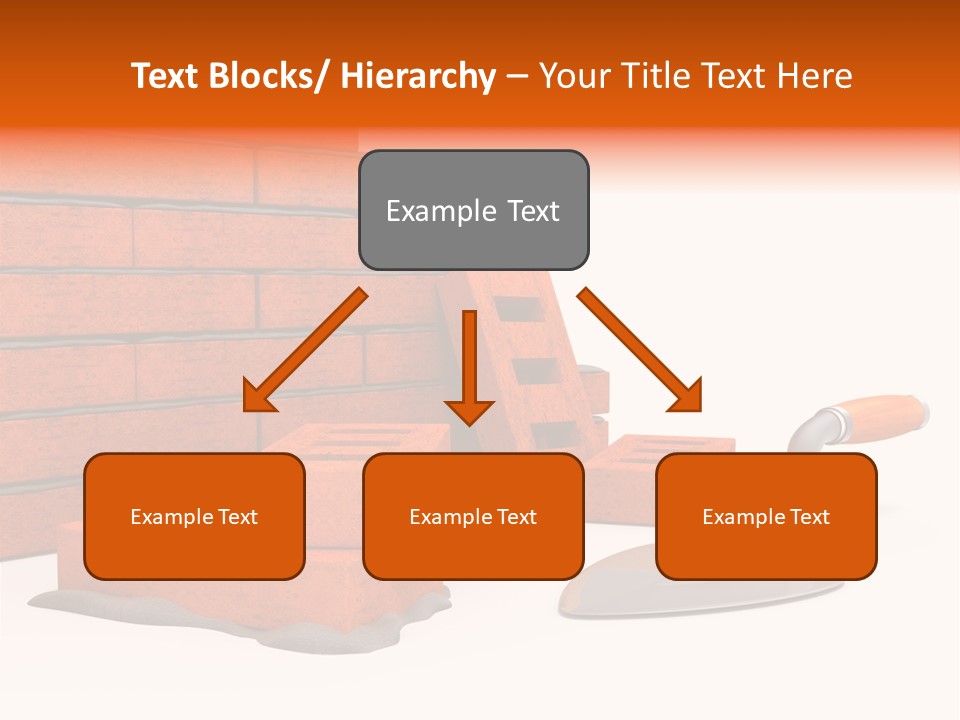 Text Blocks/ Hierarchy – Your Title Text Here

Example Text

Example Text

Example Text

Example Text